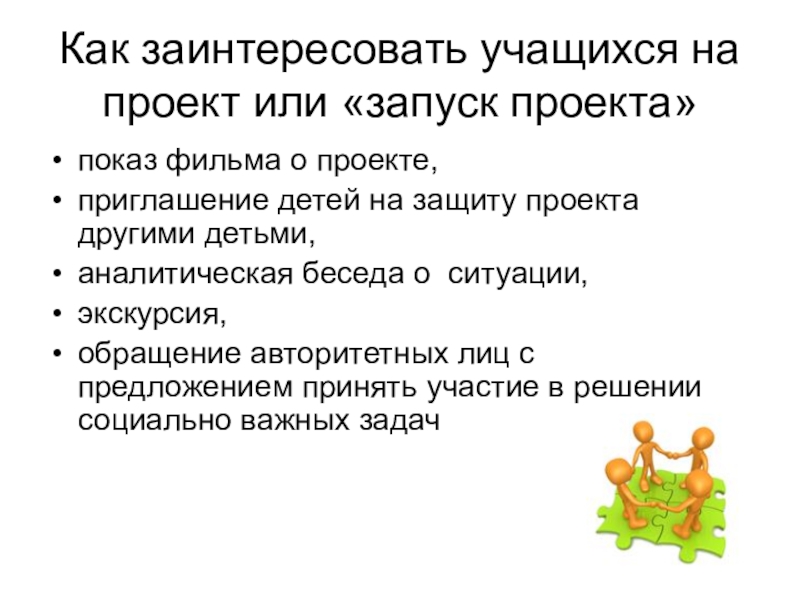 Как заинтересовать учащихся на проект или «запуск проекта»

• показ фильма о проекте,
• приглашение детей на защиту проекта другими детьми,
• аналитическая беседа о ситуации,
• экскурсия,
• обращение авторитетных лиц с предложением принять участие в решении социально важных задач